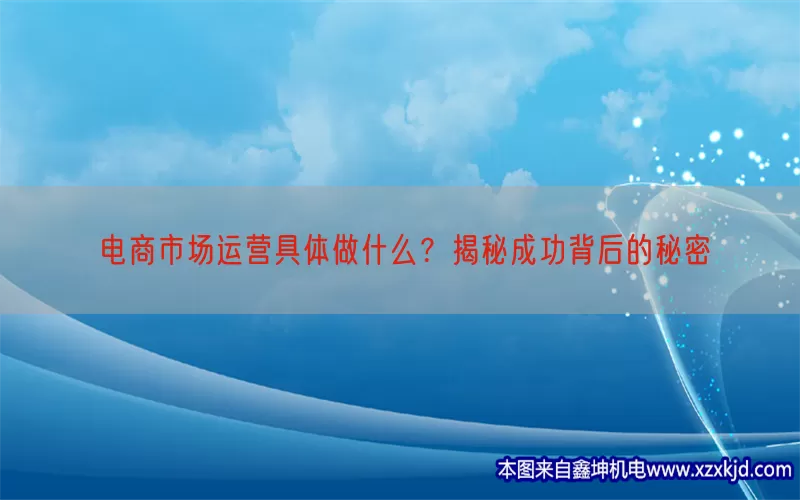 电商市场运营具体做什么？揭秘成功背后的秘密

本图来自鑫坤机电www.xzxkjd.com